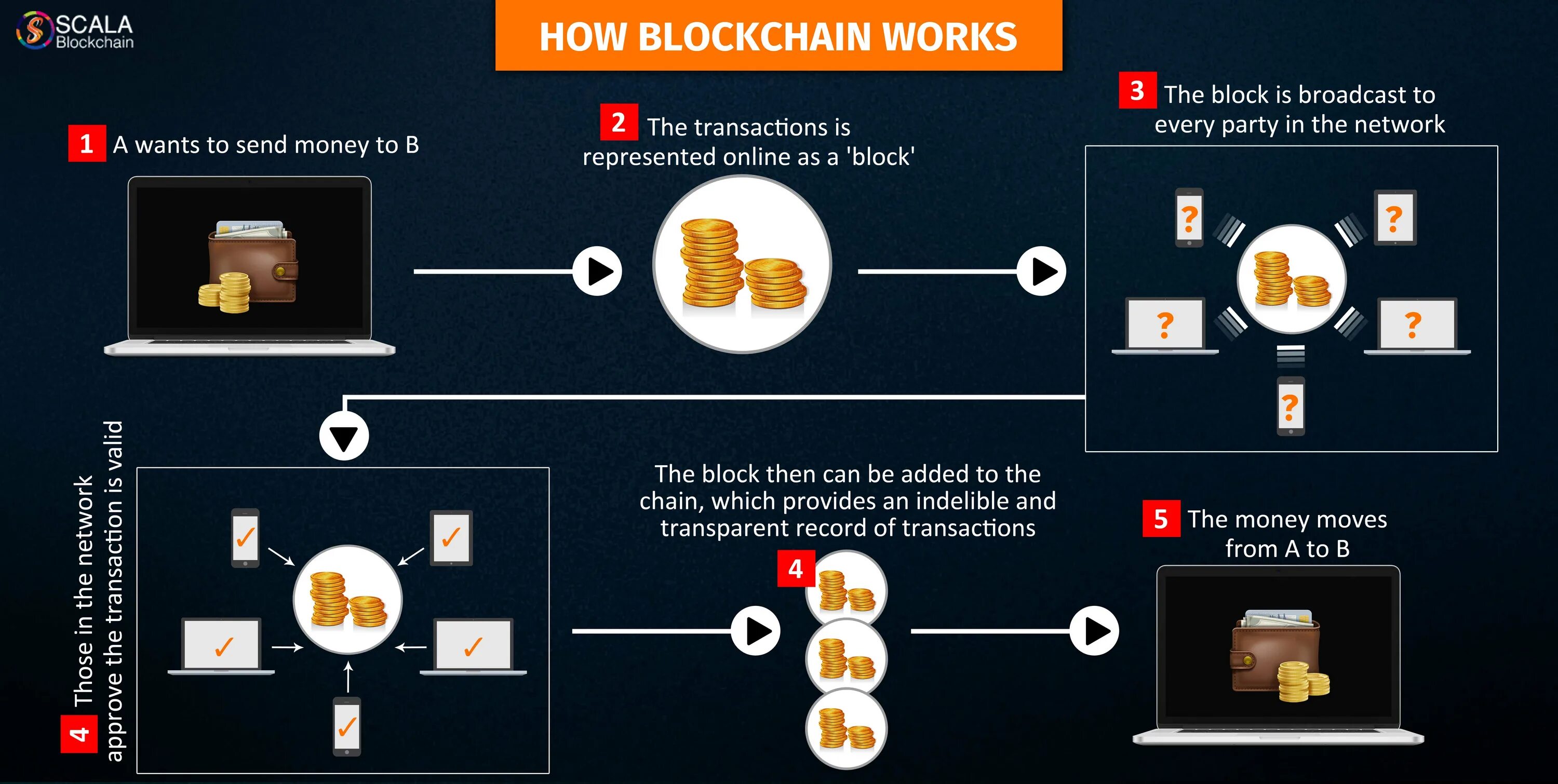 SCALA Blockchain

HOW BLOCKCHAIN WORKS

1 A wants to send money to B

2 The transactions is represented online as a 'block'

3 The block is broadcast to every party in the network

?

?

?

?

?

4 Those in the network approve the transaction is valid

✓

✓

✓

✓

✓

The block then can be added to the chain, which provides an indelible and transparent record of transactions

4

5 The money moves from A to B